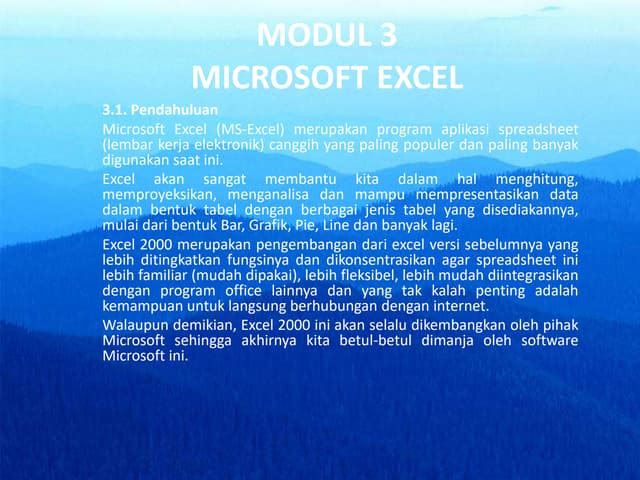 MODUL 3
MICROSOFT EXCEL

3.1. Pendahuluan

Microsoft Excel (MS-Excel) merupakan program aplikasi spreadsheet (lembar kerja elektronik) canggih yang paling populer dan paling banyak digunakan saat ini.

Excel akan sangat membantu kita dalam hal menghitung, memproyeksikan, menganalisa dan mampu mempresentasikan data dalam bentuk tabel dengan berbagai jenis tabel yang disediakannya, mulai dari bentuk Bar, Grafik, Pie, Line dan banyak lagi.

Excel 2000 merupakan pengembangan dari excel versi sebelumnya yang lebih ditingkatkan fungsinya dan dikonsentrasikan agar spreadsheet ini lebih familiar (mudah dipakai), lebih fleksibel, lebih mudah diintegrasikan dengan program office lainnya dan yang tak kalah penting adalah kemampuan untuk langsung berhubungan dengan internet.

Walaupun demikian, Excel 2000 ini akan selalu dikembangkan oleh pihak Microsoft sehingga akhirnya kita betul-betul dimanja oleh software Microsoft ini.